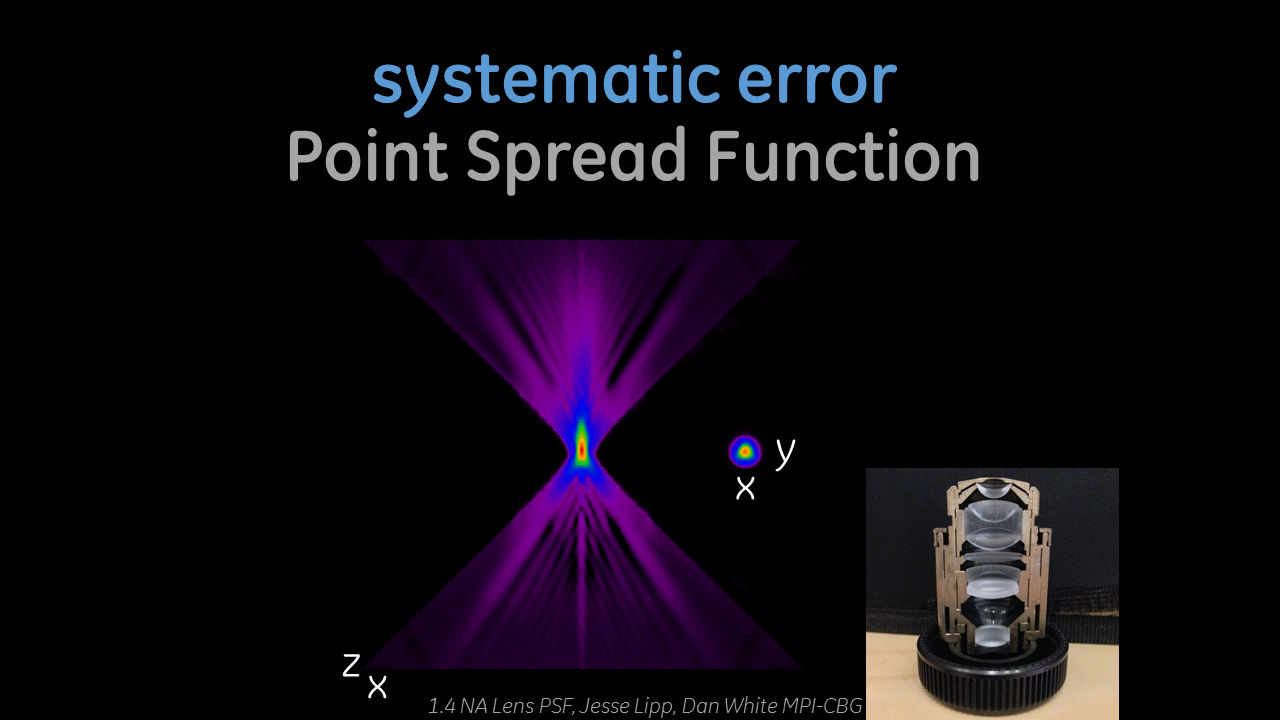 systematic error
Point Spread Function

y
x

z
x

1.4 NA Lens PSF, Jesse Lipp, Dan White MPI-CBG